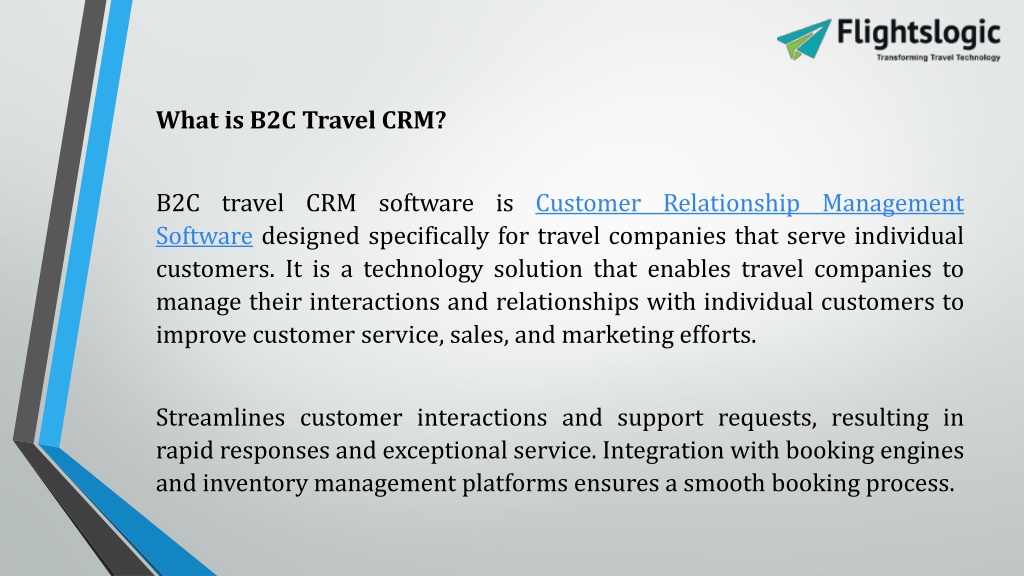 Flightslogic
Transforming Travel Technology

What is B2C Travel CRM?

B2C travel CRM software is Customer Relationship Management Software designed specifically for travel companies that serve individual customers. It is a technology solution that enables travel companies to manage their interactions and relationships with individual customers to improve customer service, sales, and marketing efforts.

Streamlines customer interactions and support requests, resulting in rapid responses and exceptional service. Integration with booking engines and inventory management platforms ensures a smooth booking process.